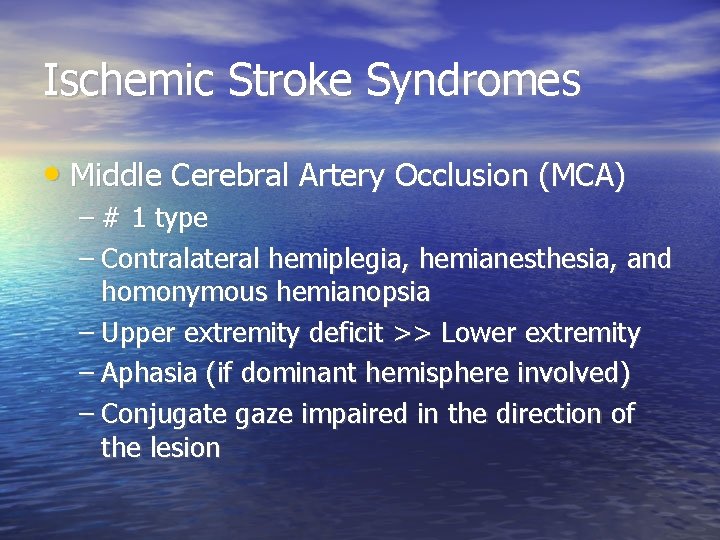 Ischemic Stroke Syndromes

• Middle Cerebral Artery Occlusion (MCA)
  – # 1 type
  – Contralateral hemiplegia, hemianesthesia, and homonymous hemianopsia
  – Upper extremity deficit >> Lower extremity
  – Aphasia (if dominant hemisphere involved)
  – Conjugate gaze impaired in the direction of the lesion